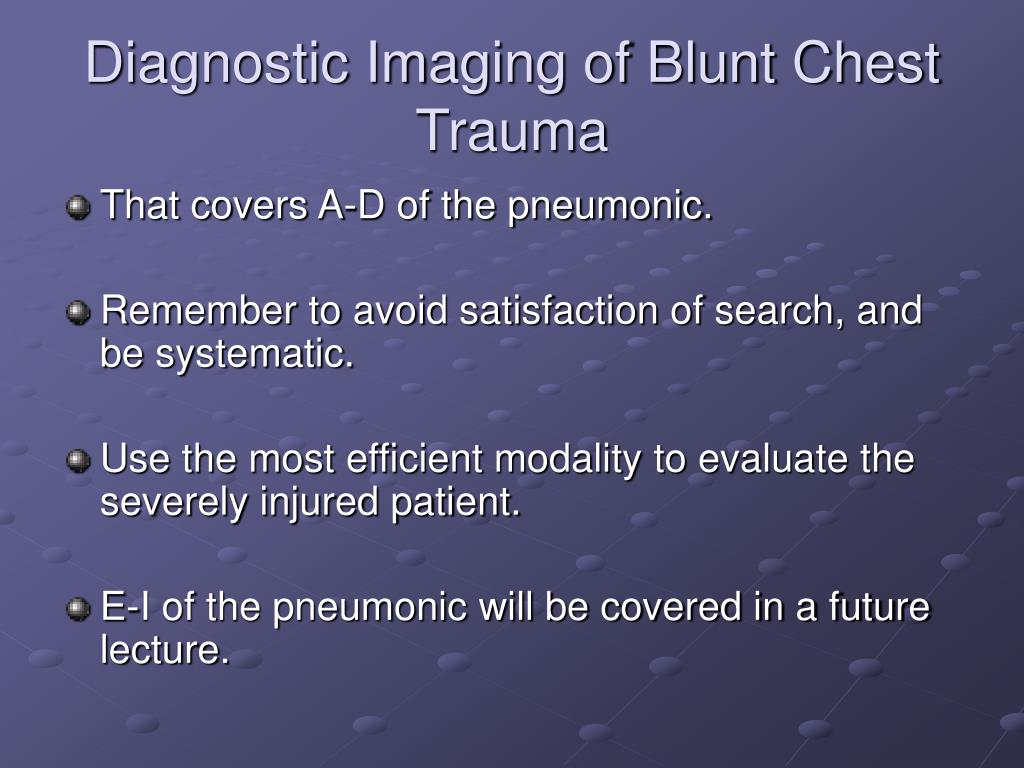 Diagnostic Imaging of Blunt Chest Trauma

That covers A-D of the pneumonic.

Remember to avoid satisfaction of search, and be systematic.

Use the most efficient modality to evaluate the severely injured patient.

E-I of the pneumonic will be covered in a future lecture.